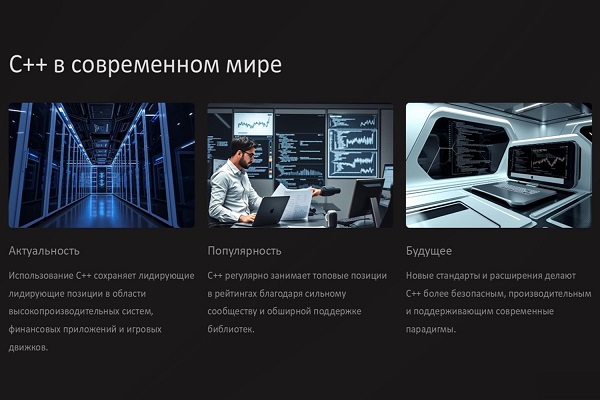 C++ в современном мире

Актуальность

Использование C++ сохраняет лидирующие лидирующие позиции в области высокопроизводительных систем, финансовых приложений и игровых движков.

Популярность

C++ регулярно занимает топовые позиции в рейтингах благодаря сильному сообществу и обширной поддержке библиотек.

Будущее

Новые стандарты и расширения делают C++ более безопасным, производительным и поддерживающим современные парадигмы.